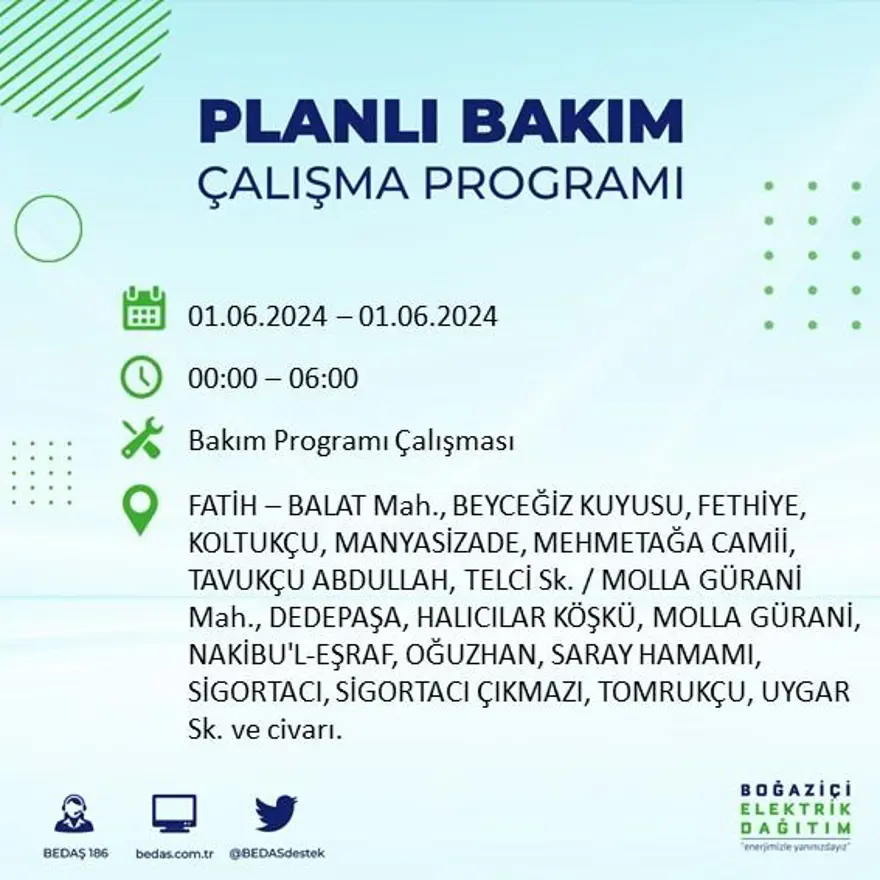 PLANLI BAKIM
ÇALIŞMA PROGRAMI

01.06.2024 – 01.06.2024

00:00 – 06:00

Bakım Programı Çalışması

FATİH – BALAT Mah., BEYCEĞİZ KUYUSU, FETHİYE, KOLTUKÇU, MANYASİZADE, MEHMETAĞA CAMİİ, TAVUKÇU ABDULLAH, TELCİ Sk. / MOLLA GÜRANİ Mah., DEDEPAŞA, HALICILAR KÖŞKÜ, MOLLA GÜRANİ, NAKİBU'L-EŞRAF, OĞUZHAN, SARAY HAMAMI, SİGORTACI, SİGORTACI ÇIKMAZI, TOMRUKÇU, UYGAR Sk. ve civarı.

BEDAŞ 186
bedas.com.tr
@BEDASdestek

BOĞAZİÇİ
ELEKTRİK
DAĞITIM
"enerjimizle yanınızdayız"